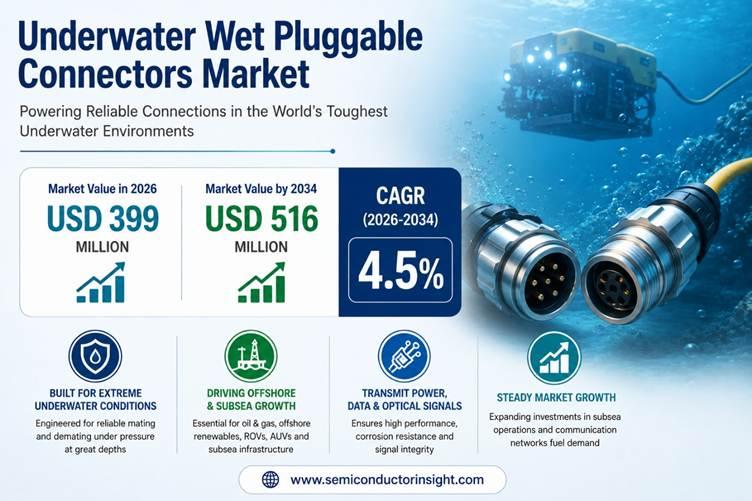 Underwater Wet Pluggable Connectors Market

Powering Reliable Connections in the World's Toughest Underwater Environments

Market Value in 2026
USD 399
MILLION

Market Value by 2034
USD 516
MILLION

CAGR
(2026-2034)
4.5%

BUILT FOR EXTREME UNDERWATER CONDITIONS
Engineered for reliable mating and demating under pressure at great depths

DRIVING OFFSHORE & SUBSEA GROWTH
Essential for oil & gas, offshore renewables, ROVs, AUVs and subsea infrastructure

TRANSMIT POWER, DATA & OPTICAL SIGNALS
Ensures high performance, corrosion resistance and signal integrity

STEADY MARKET GROWTH
Expanding investments in subsea operations and communication networks fuel demand

www.semiconductorinsight.com